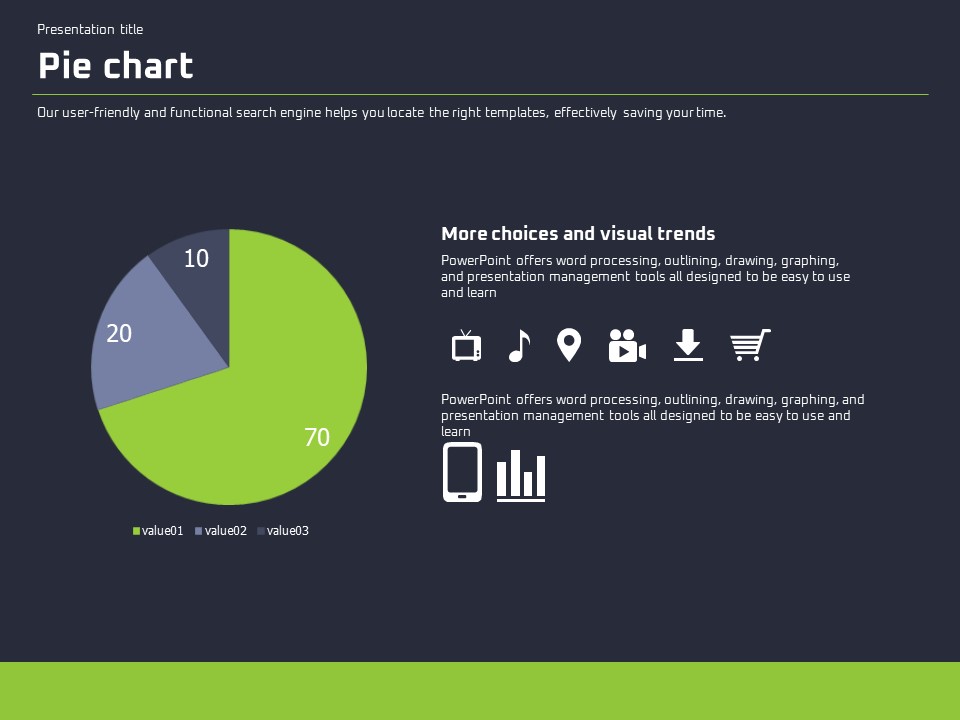 Presentation title

Pie chart

Our user-friendly and functional search engine helps you locate the right templates, effectively saving your time.

10
20
70

value01 value02 value03

More choices and visual trends

PowerPoint offers word processing, outlining, drawing, graphing, and presentation management tools all designed to be easy to use and learn

PowerPoint offers word processing, outlining, drawing, graphing, and presentation management tools all designed to be easy to use and learn